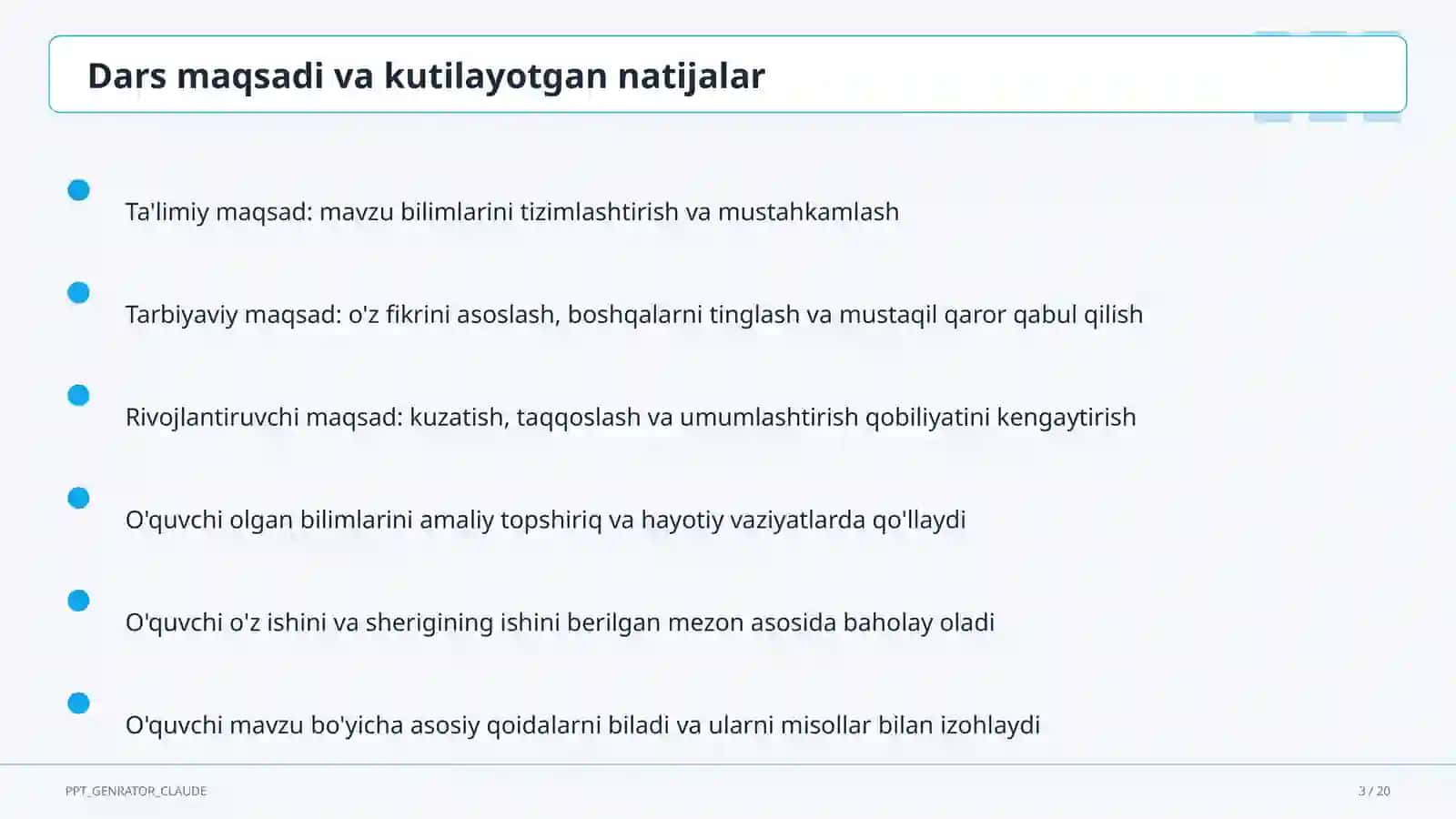 Dars maqsadi va kutilayotgan natijalar

Ta'limiy maqsad: mavzu bilimlarini tizimlashtirish va mustahkamlash

Tarbiyaviy maqsad: o'z fikrini asoslash, boshqalarni tinglash va mustaqil qaror qabul qilish

Rivojlantiruvchi maqsad: kuzatish, taqqoslash va umumlashtirish qobiliyatini kengaytirish

O'quvchi olgan bilimlarini amaliy topshiriq va hayotiy vaziyatlarda qo'llaydi

O'quvchi o'z ishini va sherigining ishini berilgan mezon asosida baholay oladi

O'quvchi mavzu bo'yicha asosiy qoidalarni biladi va ularni misollar bilan izohlaydi

PPT_GENRATOR_CLAUDE

3 / 20